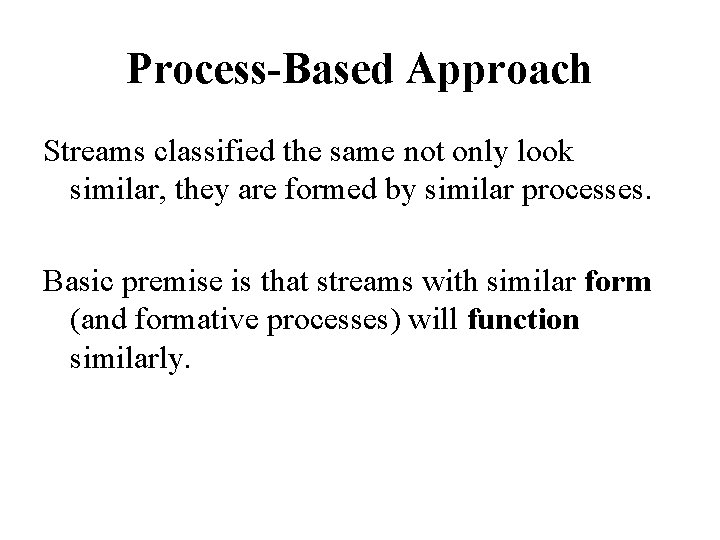 Process-Based Approach

Streams classified the same not only look similar, they are formed by similar processes.

Basic premise is that streams with similar form (and formative processes) will function similarly.